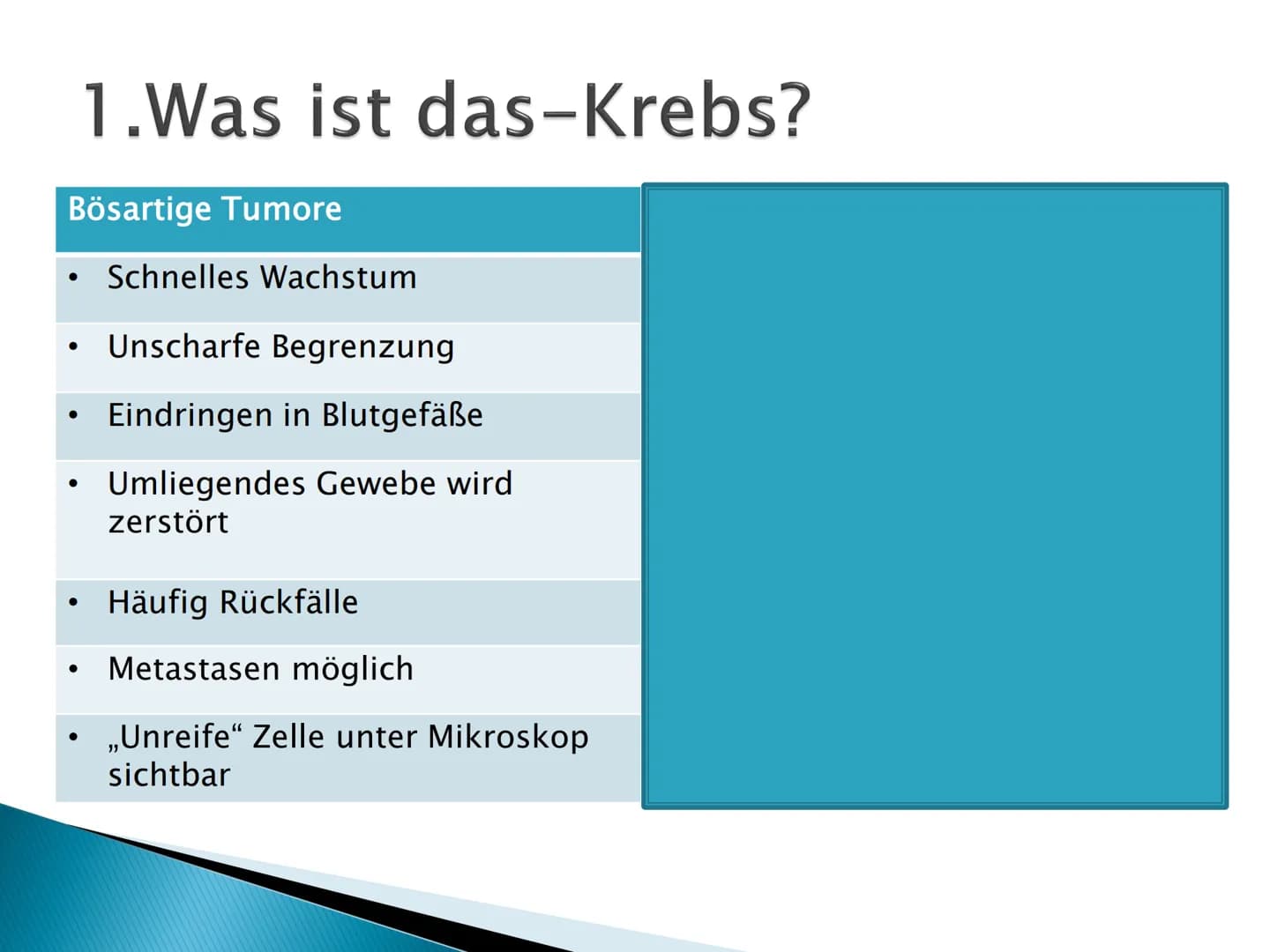 1.Was ist das-Krebs?

| Bösartige Tumore |
|---|
| • Schnelles Wachstum |
| • Unscharfe Begrenzung |
| • Eindringen in Blutgefäße |
| • Umliegendes Gewebe wird zerstört |
| • Häufig Rückfälle |
| • Metastasen möglich |
| • „Unreife“ Zelle unter Mikroskop sichtbar |